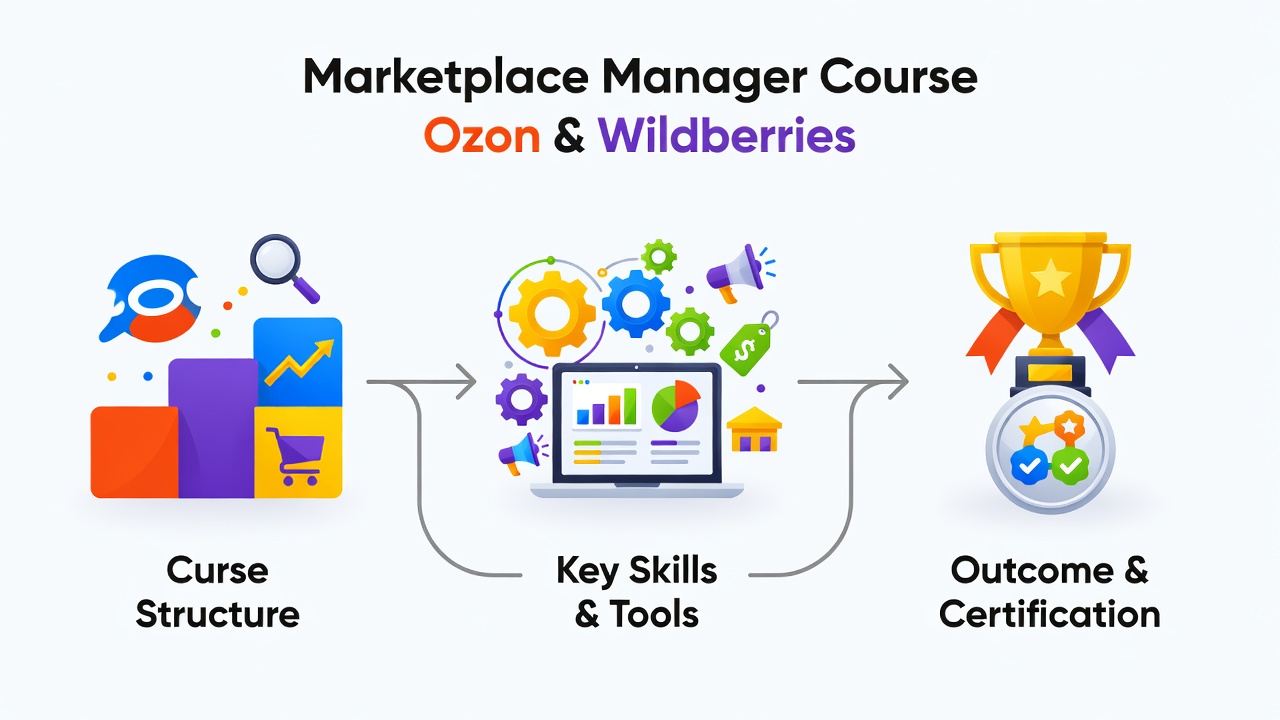 Marketplace Manager Course
Ozon & Wildberries

$

Curse Structure

Key Skills & Tools

Outcome & Certification